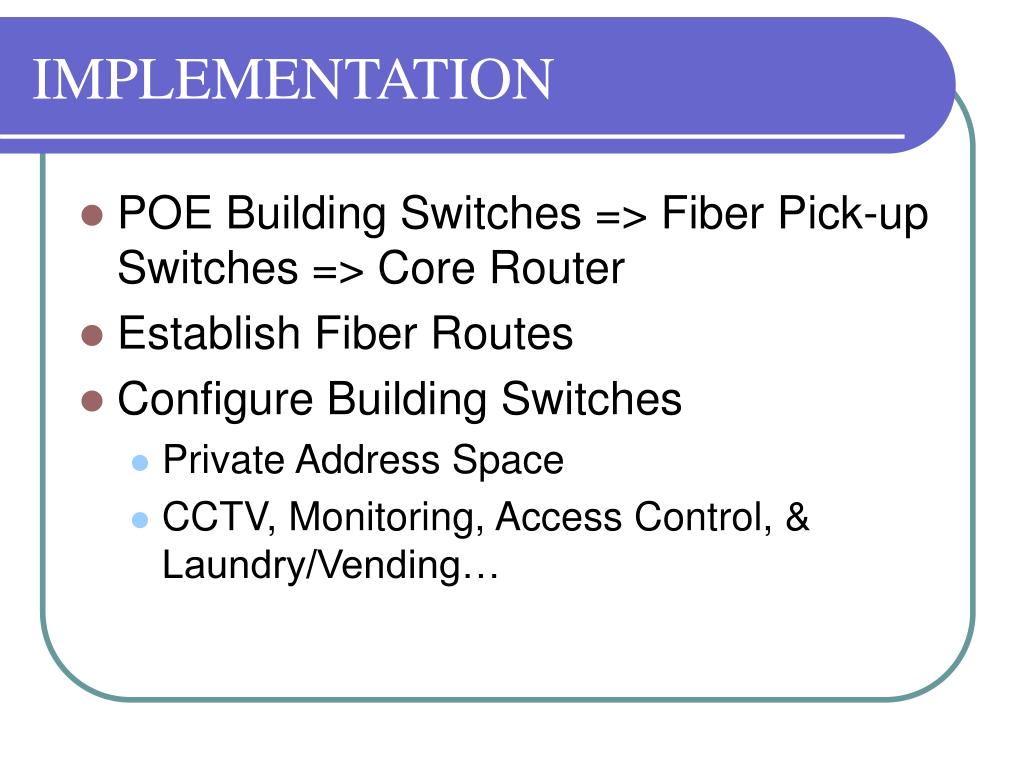 IMPLEMENTATION

- POE Building Switches => Fiber Pick-up Switches => Core Router
- Establish Fiber Routes
- Configure Building Switches
  - Private Address Space
  - CCTV, Monitoring, Access Control, & Laundry/Vending…